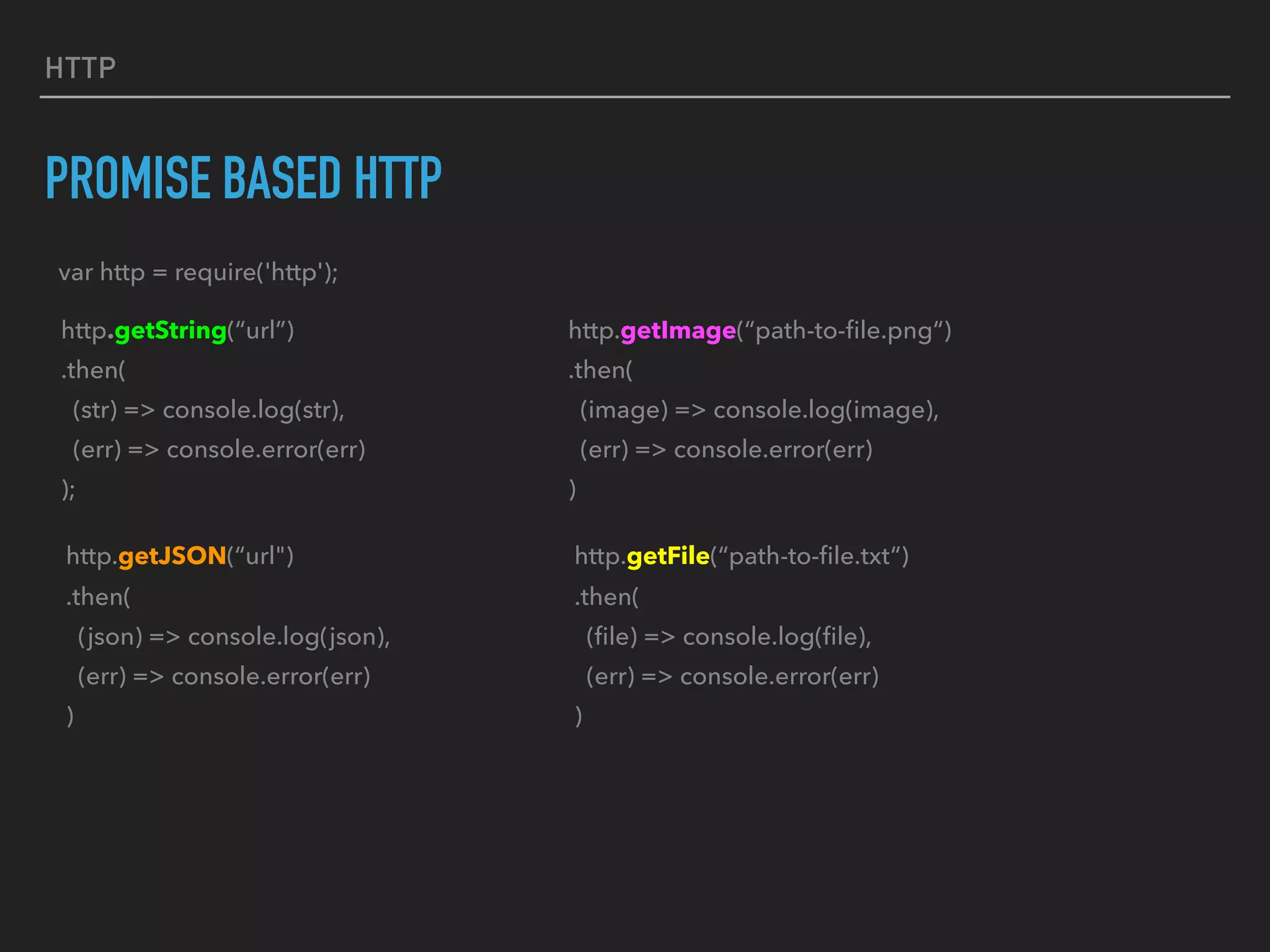 HTTP

PROMISE BASED HTTP

var http = require('http');

http.getString(“url”)
.then(
(str) => console.log(str),
(err) => console.error(err)
);

http.getJSON(“url")
.then(
(json) => console.log(json),
(err) => console.error(err)
)

http.getImage(“path-to-file.png“)
.then(
(image) => console.log(image),
(err) => console.error(err)
)

http.getFile(“path-to-file.txt“)
.then(
(file) => console.log(file),
(err) => console.error(err)
)